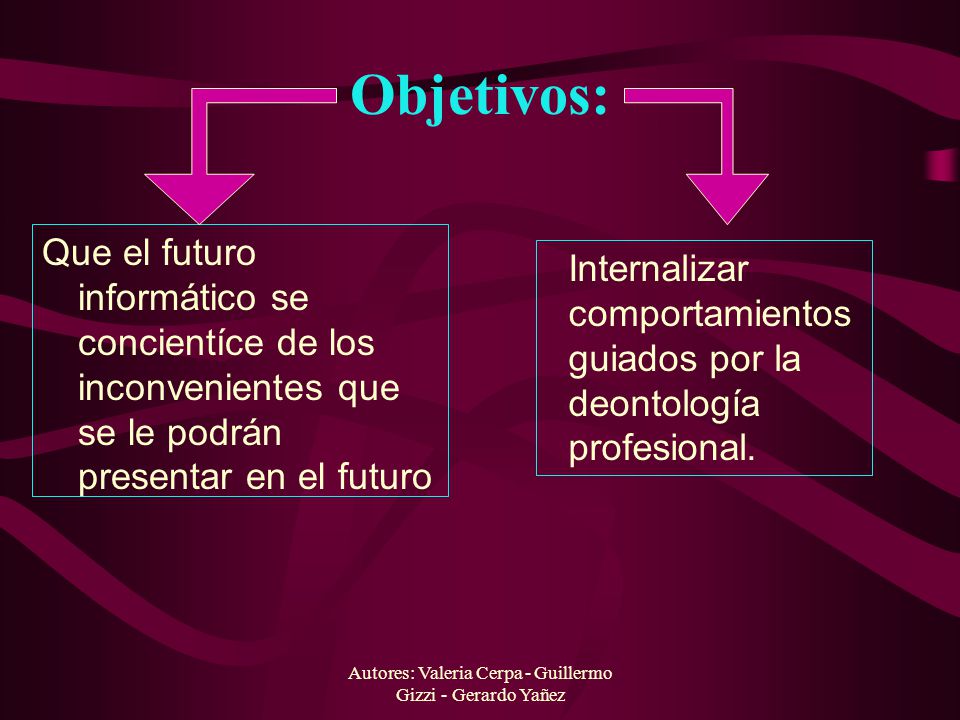 Objetivos:

Que el futuro informático se concientíce de los inconvenientes que se le podrán presentar en el futuro

Internalizar comportamientos guiados por la deontología profesional.

Autores: Valeria Cerpa - Guillermo Gizzi - Gerardo Yañez